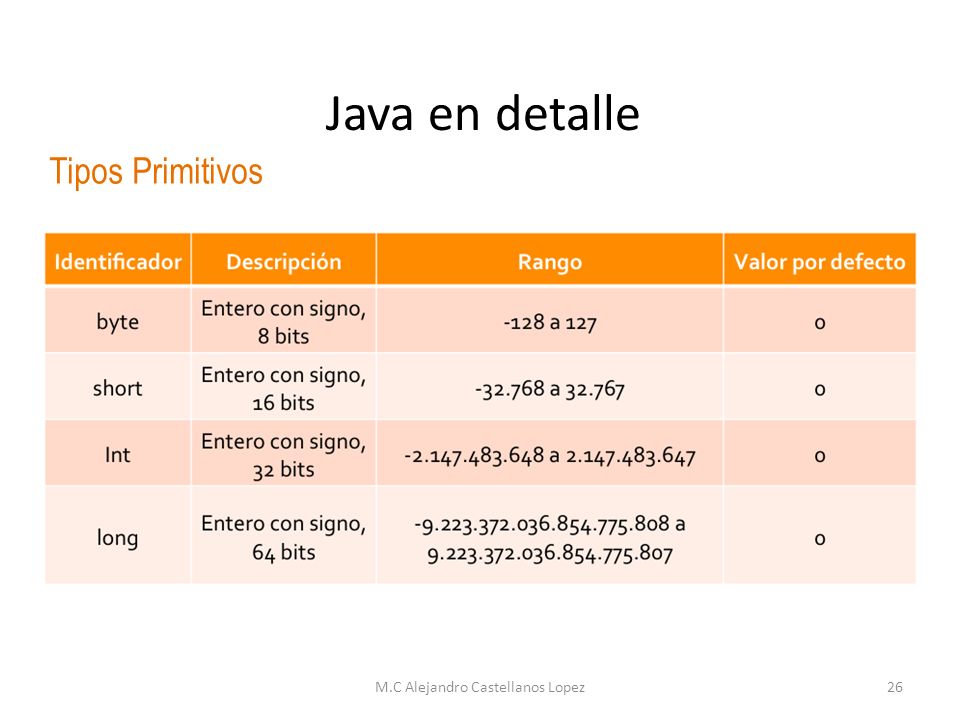 Java en detalle

Tipos Primitivos

| Identificador | Descripción | Rango | Valor por defecto |
|---|---|---|---|
| byte | Entero con signo, 8 bits | -128 a 127 | 0 |
| short | Entero con signo, 16 bits | -32.768 a 32.767 | 0 |
| Int | Entero con signo, 32 bits | -2.147.483.648 a 2.147.483.647 | 0 |
| long | Entero con signo, 64 bits | -9.223.372.036.854.775.808 a 9.223.372.036.854.775.807 | 0 |

M.C Alejandro Castellanos Lopez

26